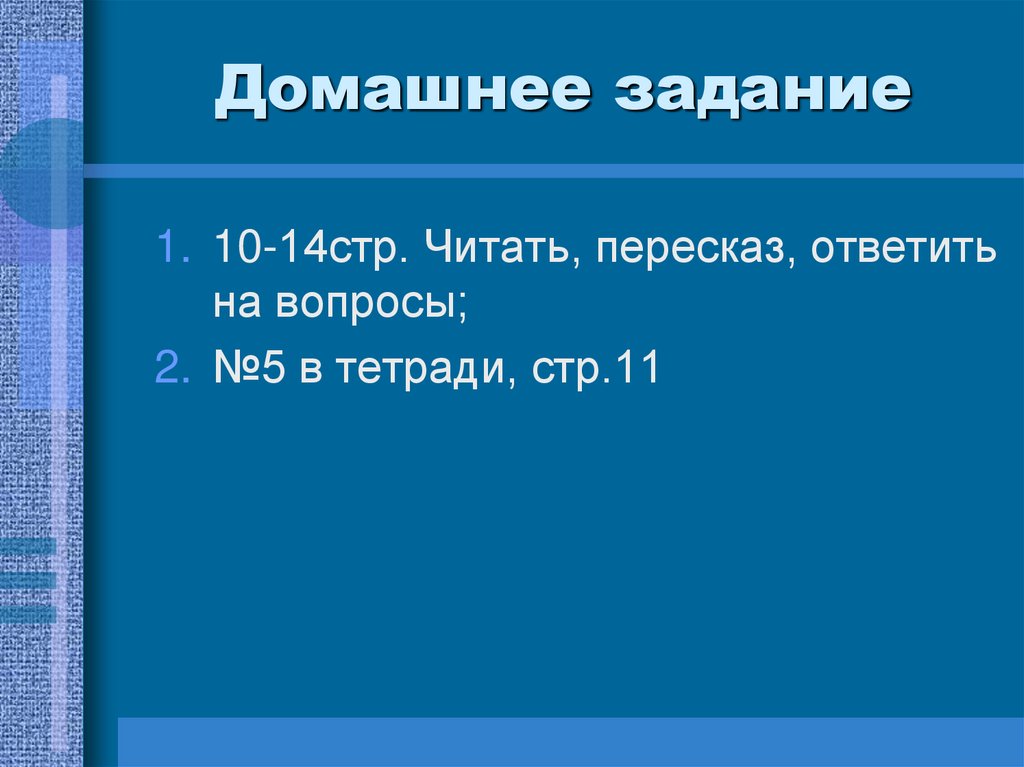 Домашнее задание

1. 10-14стр. Читать, пересказ, ответить на вопросы;
2. №5 в тетради, стр.11